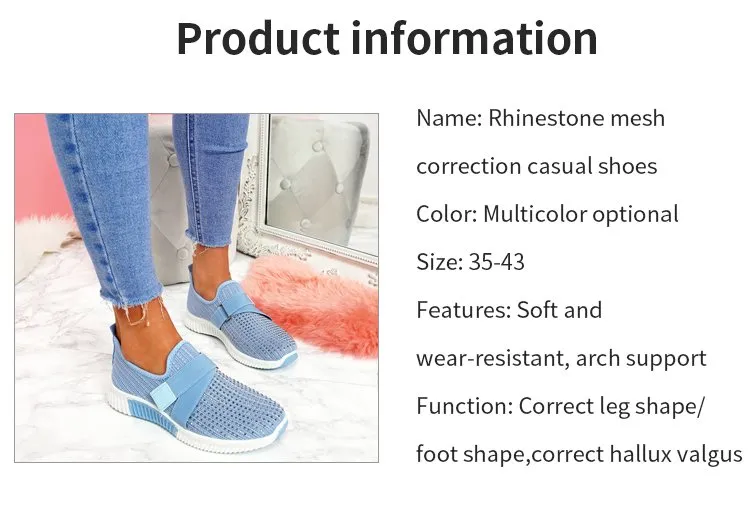 Product information

Name: Rhinestone mesh correction casual shoes

Color: Multicolor optional

Size: 35-43

Features: Soft and wear-resistant, arch support

Function: Correct leg shape/ foot shape,correct hallux valgus